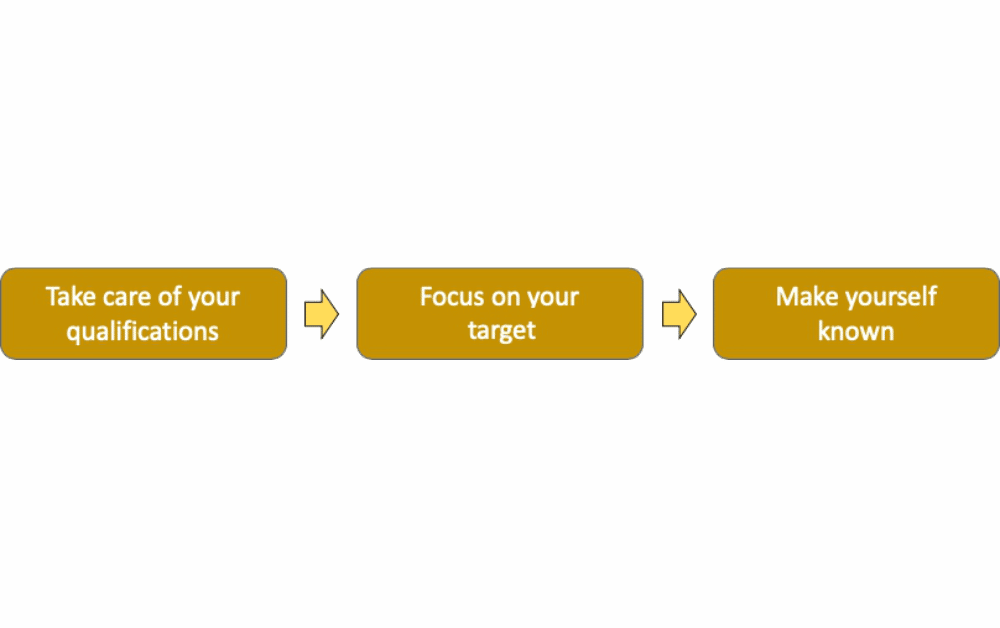 Take care of your qualifications

Focus on your target

Make yourself known